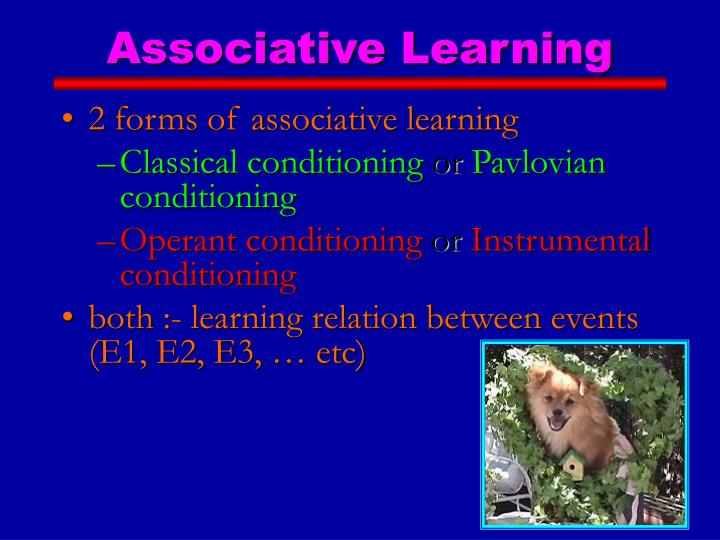 Associative Learning

• 2 forms of associative learning
– Classical conditioning or Pavlovian conditioning
– Operant conditioning or Instrumental conditioning
• both :- learning relation between events (E1, E2, E3, … etc)